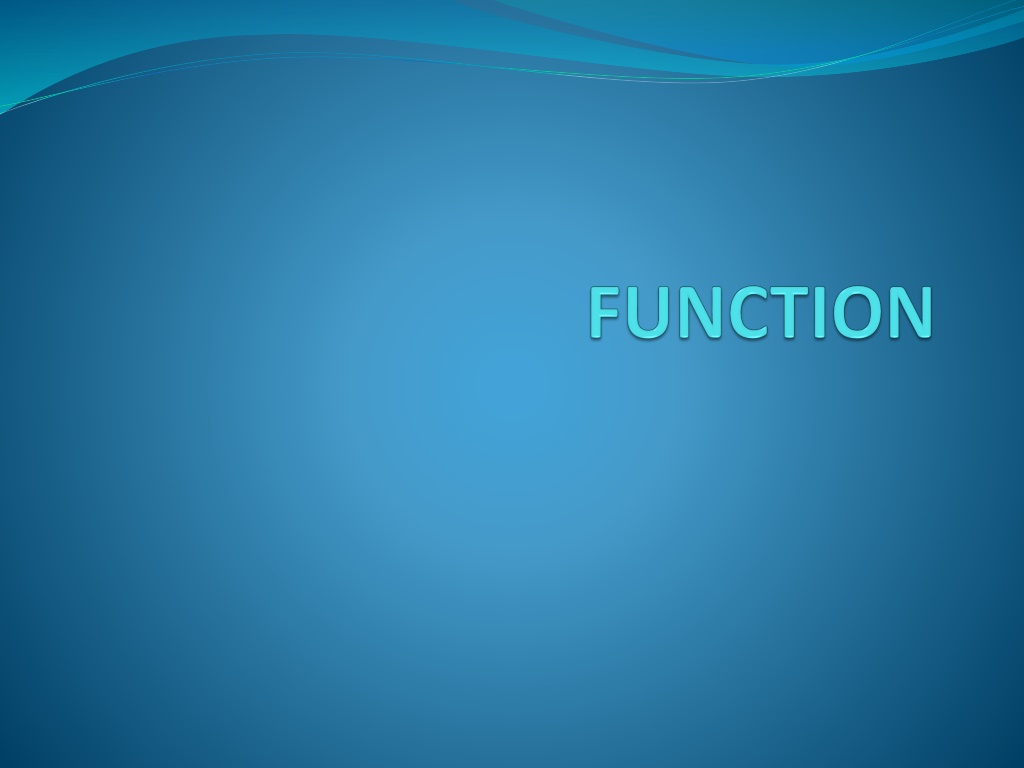 FUNCTION